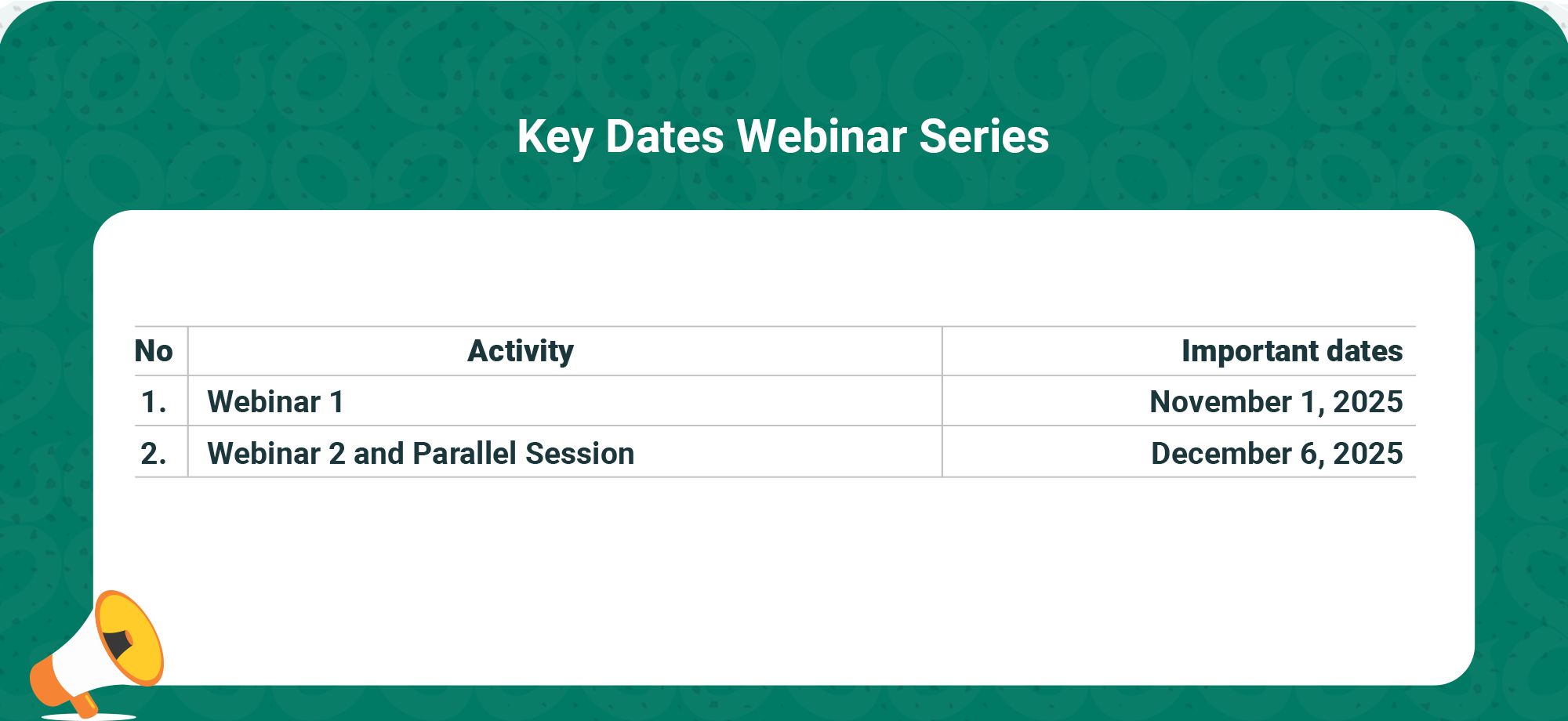 Key Dates Webinar Series

| No | Activity | Important dates |
|---|---|---|
| 1. | Webinar 1 | November 1, 2025 |
| 2. | Webinar 2 and Parallel Session | December 6, 2025 |